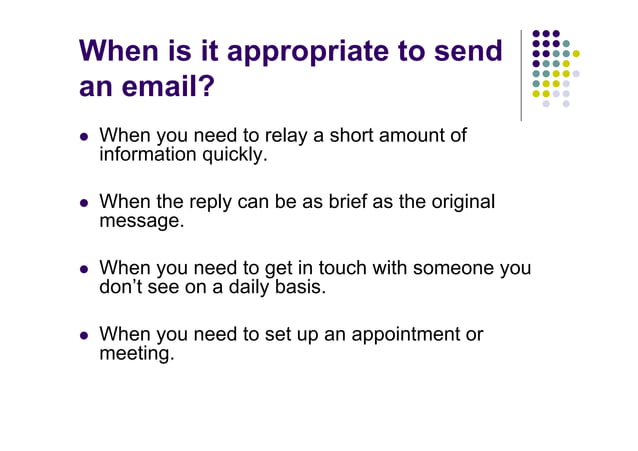 When is it appropriate to send an email?

- When you need to relay a short amount of information quickly.

- When the reply can be as brief as the original message.

- When you need to get in touch with someone you don't see on a daily basis.

- When you need to set up an appointment or meeting.